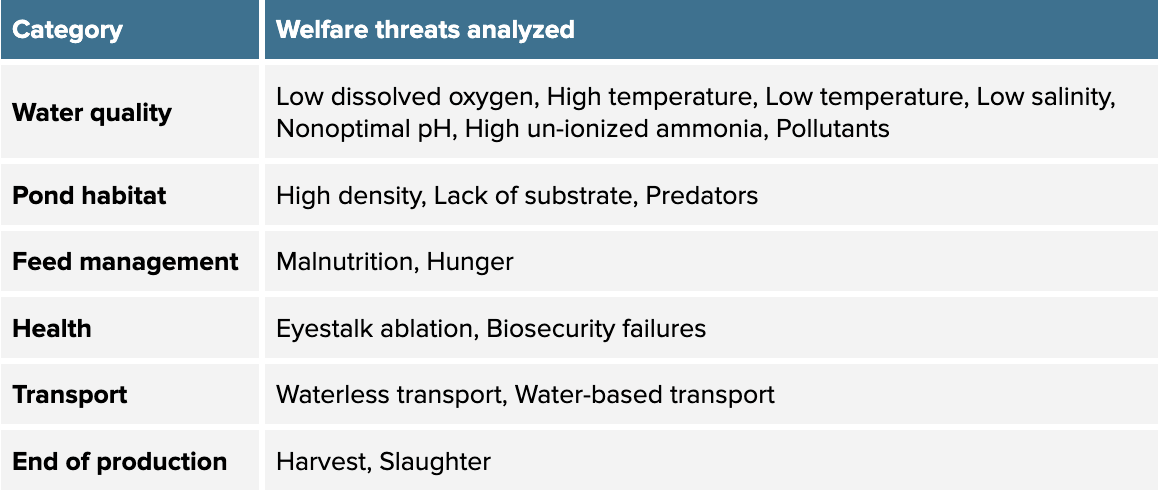 | Category | Welfare threats analyzed |
|---|---|
| Water quality | Low dissolved oxygen, High temperature, Low temperature, Low salinity, Nonoptimal pH, High un-ionized ammonia, Pollutants |
| Pond habitat | High density, Lack of substrate, Predators |
| Feed management | Malnutrition, Hunger |
| Health | Eyestalk ablation, Biosecurity failures |
| Transport | Waterless transport, Water-based transport |
| End of production | Harvest, Slaughter |